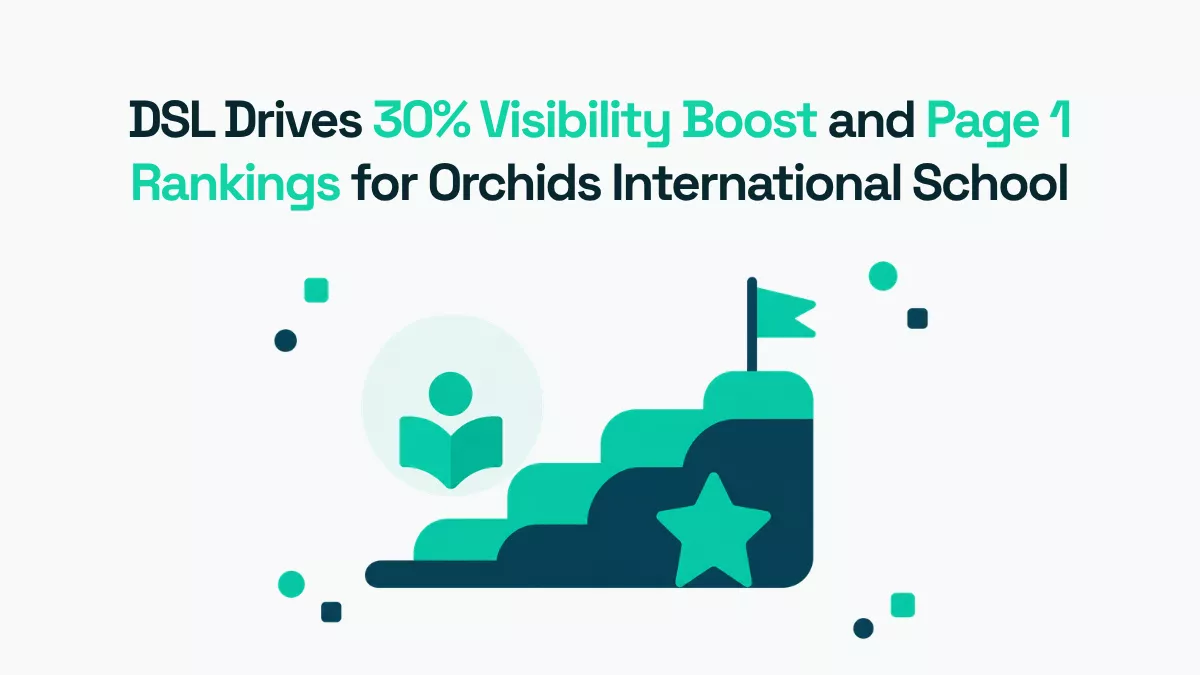 DSL Drives 30% Visibility Boost and Page 1 Rankings for Orchids International School